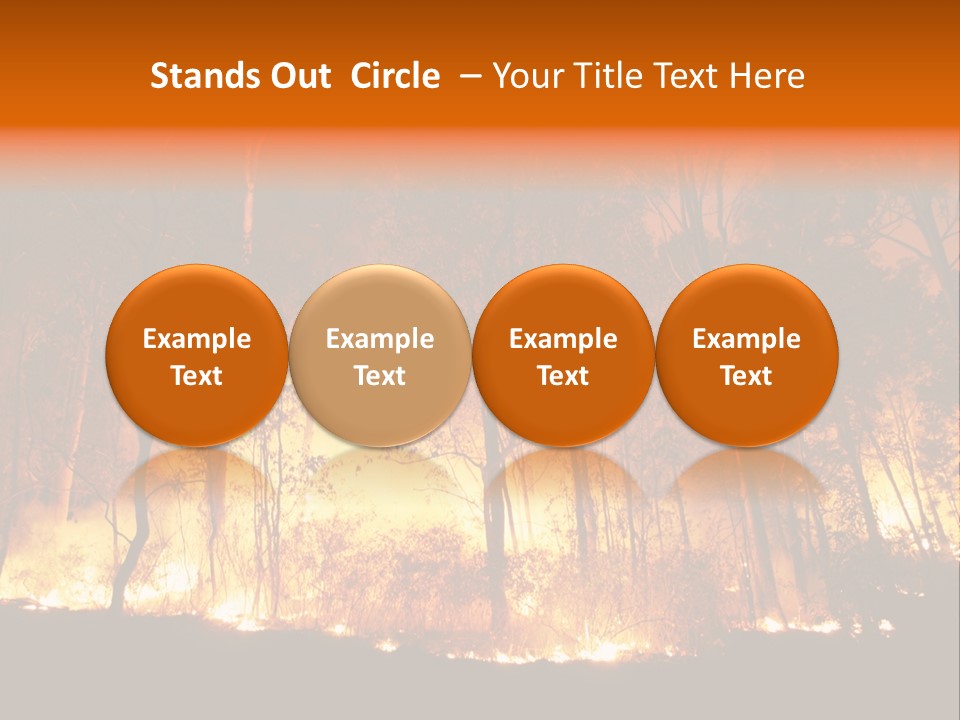 Stands Out Circle – Your Title Text Here

Example Text

Example Text

Example Text

Example Text